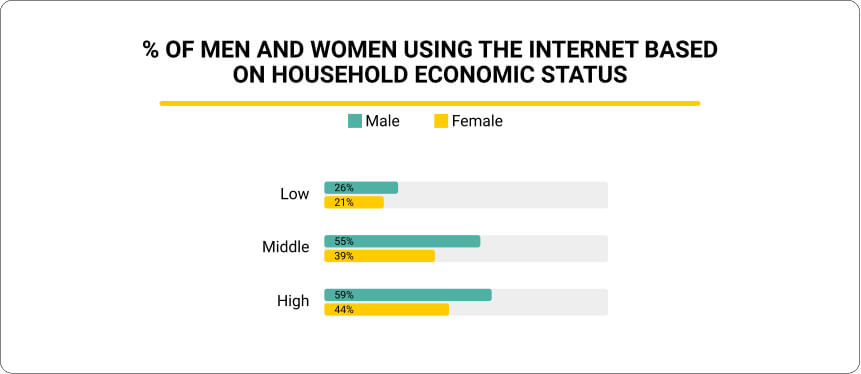 % OF MEN AND WOMEN USING THE INTERNET BASED ON HOUSEHOLD ECONOMIC STATUS

Male Female

Low
26%
21%

Middle
55%
39%

High
59%
44%